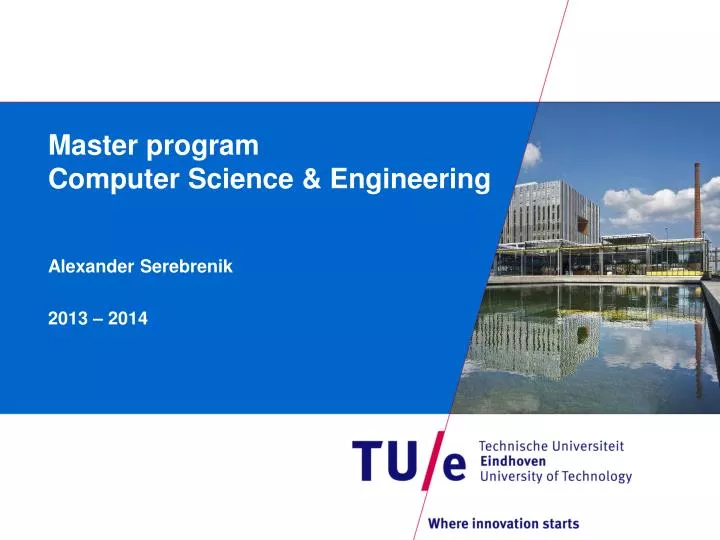 Master program
Computer Science & Engineering

Alexander Serebrenik

2013 – 2014

TU/e Technische Universiteit Eindhoven University of Technology

Where innovation starts